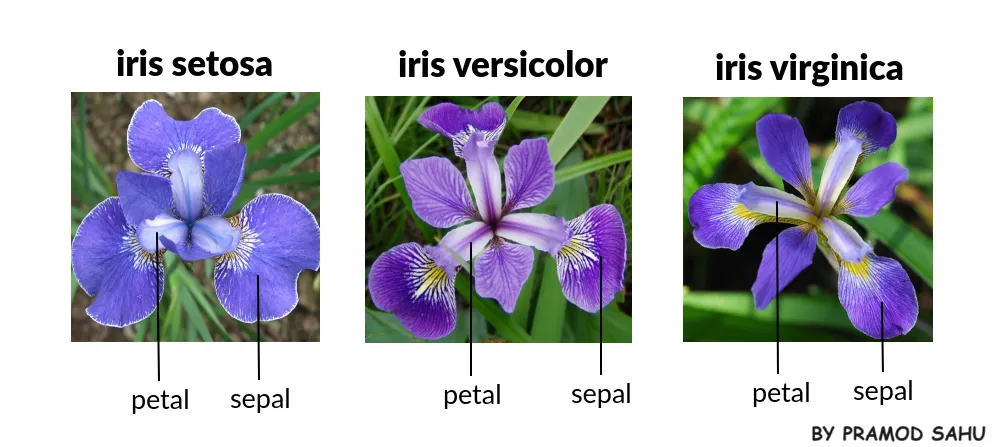 iris setosa

petal sepal

iris versicolor

petal sepal

iris virginica

petal sepal

BY PRAMOD SAHU